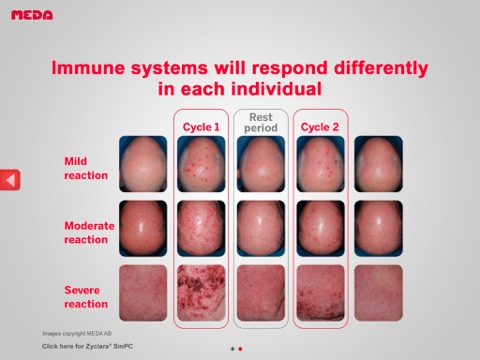 MEDA

Immune systems will respond differently in each individual

Cycle 1

Rest period

Cycle 2

Mild reaction

Moderate reaction

Severe reaction

Images copyright MEDA AB

Click here for Zyclara® SmPC